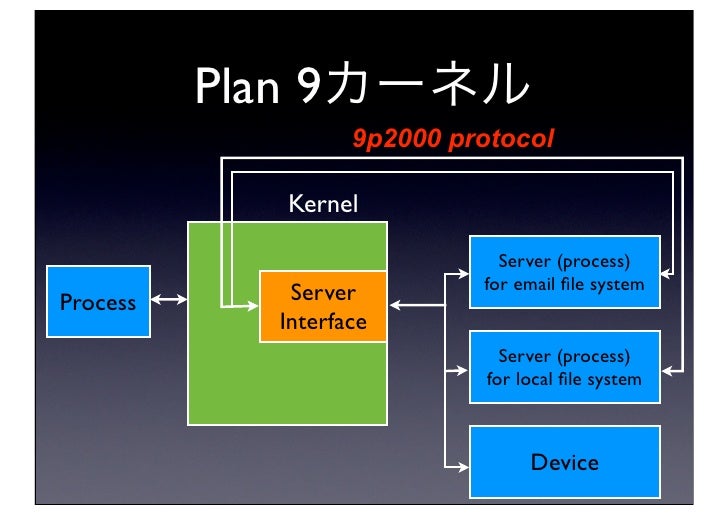 Plan 9カーネル

9p2000 protocol

Kernel

Process

Server Interface

Server (process) for email file system

Server (process) for local file system

Device